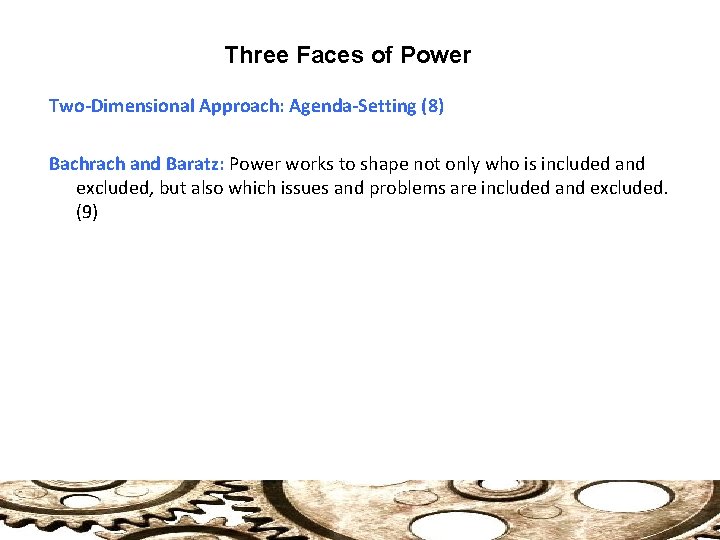 Three Faces of Power

Two-Dimensional Approach: Agenda-Setting (8)

Bachrach and Baratz: Power works to shape not only who is included and excluded, but also which issues and problems are included and excluded. (9)